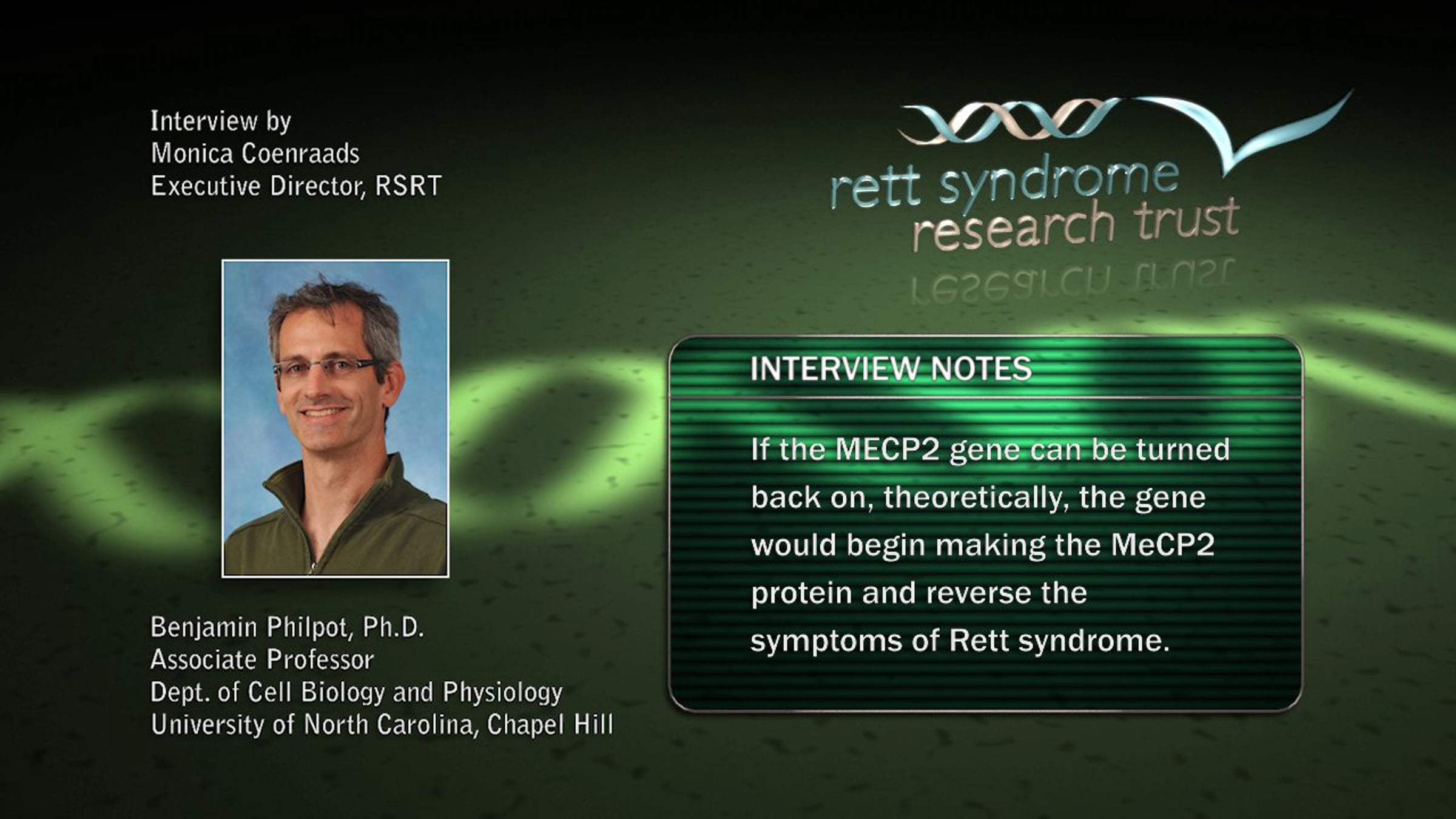 Interview by
Monica Coenraads
Executive Director, RSRT

rett syndrome
research trust

Benjamin Philpot, Ph.D.
Associate Professor
Dept. of Cell Biology and Physiology
University of North Carolina, Chapel Hill

INTERVIEW NOTES

If the MECP2 gene can be turned back on, theoretically, the gene would begin making the MeCP2 protein and reverse the symptoms of Rett syndrome.